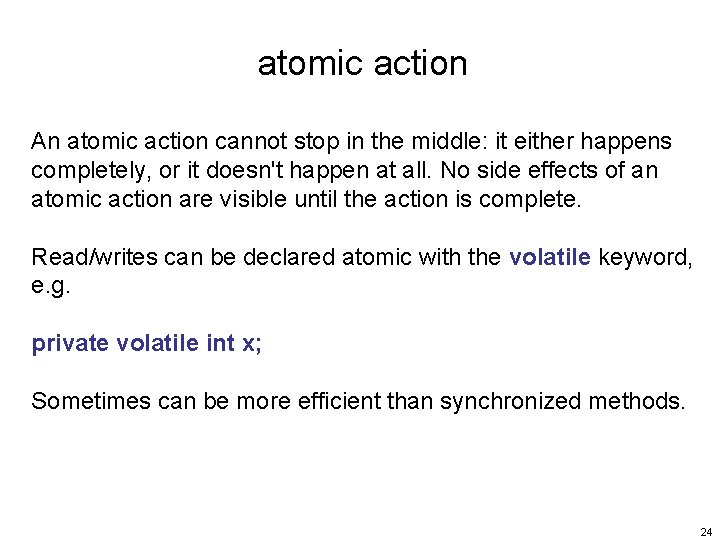 atomic action

An atomic action cannot stop in the middle: it either happens completely, or it doesn't happen at all. No side effects of an atomic action are visible until the action is complete.

Read/writes can be declared atomic with the volatile keyword, e.g.

private volatile int x;

Sometimes can be more efficient than synchronized methods.

24